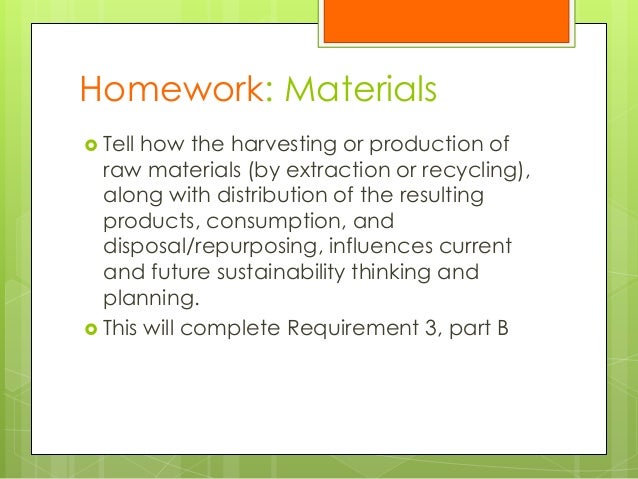 Homework: Materials

Tell how the harvesting or production of raw materials (by extraction or recycling), along with distribution of the resulting products, consumption, and disposal/repurposing, influences current and future sustainability thinking and planning.

This will complete Requirement 3, part B